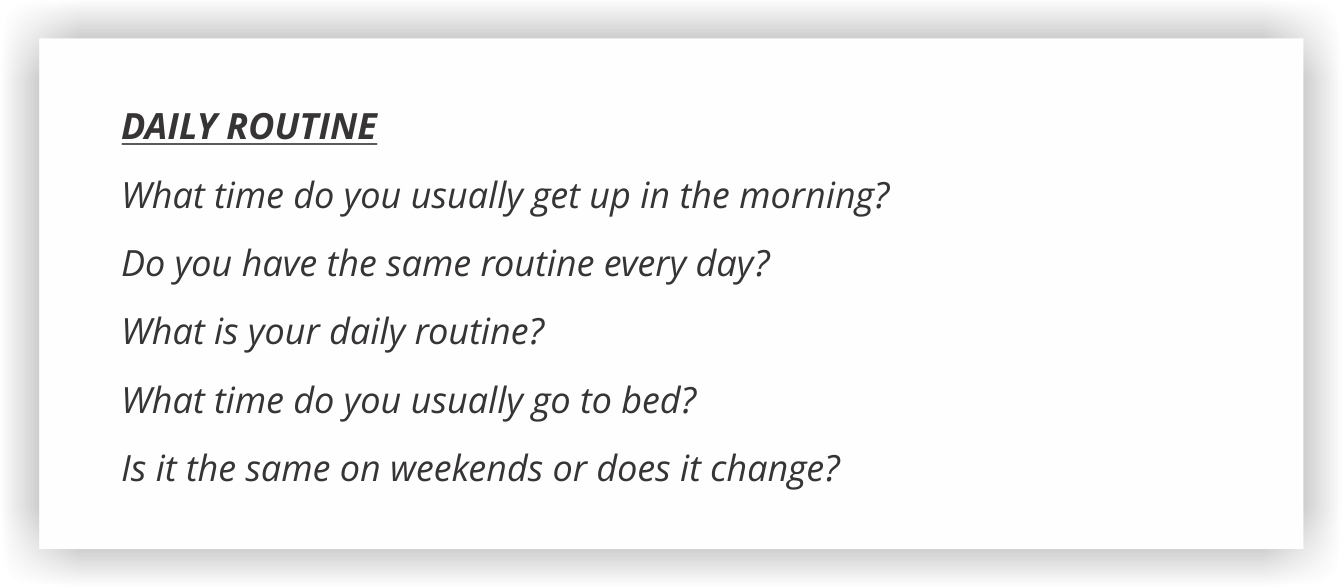 DAILY ROUTINE

What time do you usually get up in the morning?

Do you have the same routine every day?

What is your daily routine?

What time do you usually go to bed?

Is it the same on weekends or does it change?